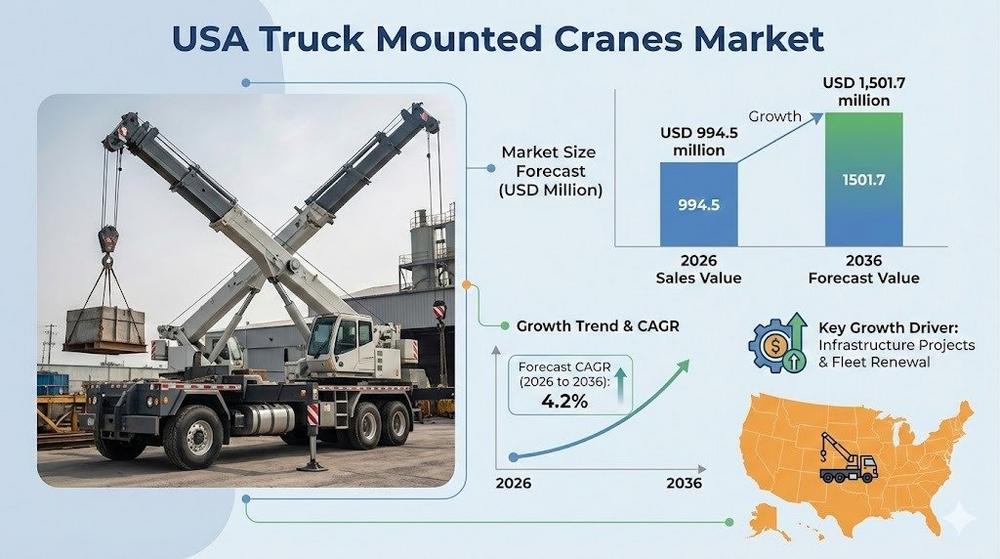 USA Truck Mounted Cranes Market

Market Size Forecast (USD Million)

USD 994.5 million

Growth

USD 1,501.7 million

994.5

1501.7

2026
Sales Value

2036
Forecast Value

Growth Trend & CAGR

Forecast CAGR (2026 to 2036):
4.2%

2026

2036

Key Growth Driver:
Infrastructure Projects & Fleet Renewal